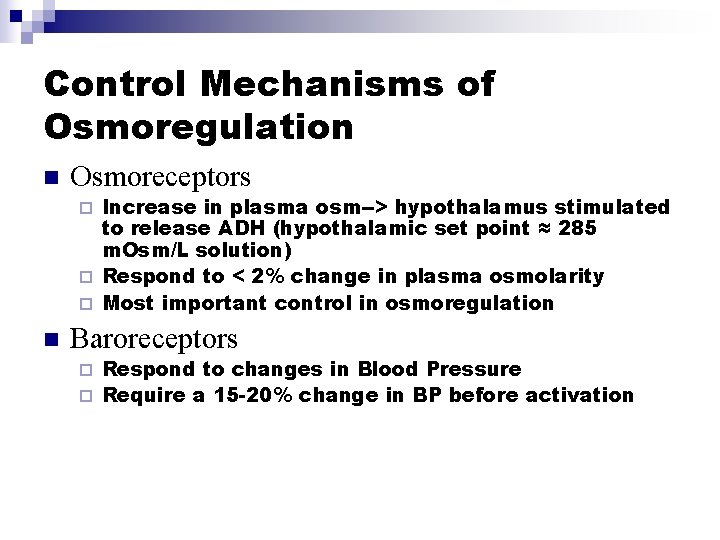 Control Mechanisms of Osmoregulation

Osmoreceptors

Increase in plasma osm–> hypothalamus stimulated to release ADH (hypothalamic set point ≈ 285 mOsm/L solution)

Respond to < 2% change in plasma osmolarity

Most important control in osmoregulation

Baroreceptors

Respond to changes in Blood Pressure

Require a 15-20% change in BP before activation